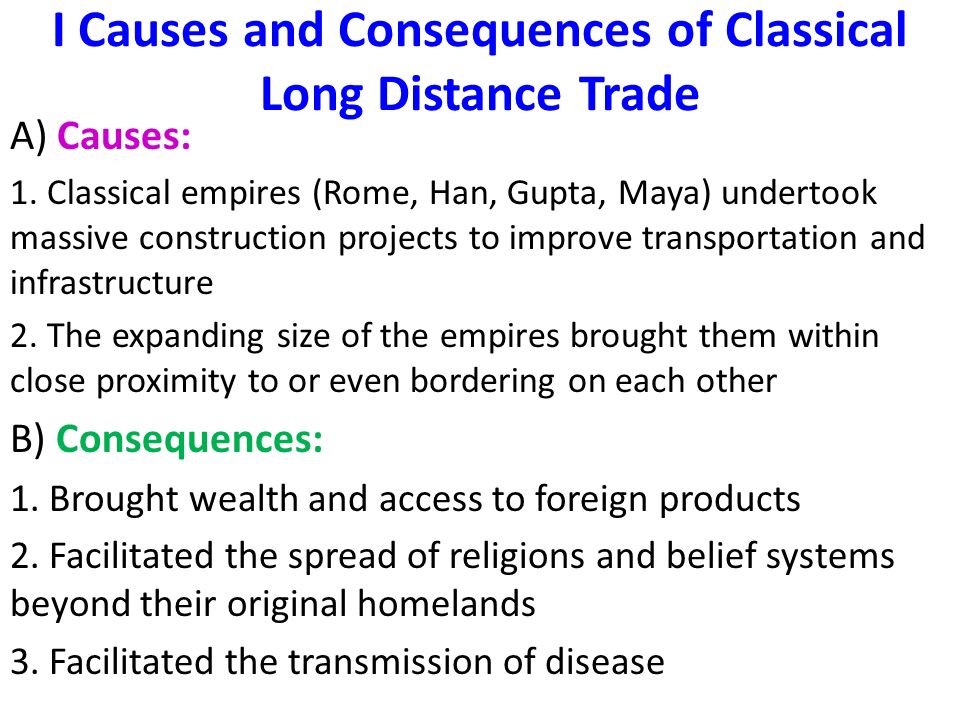 I Causes and Consequences of Classical Long Distance Trade

A) Causes:

1. Classical empires (Rome, Han, Gupta, Maya) undertook massive construction projects to improve transportation and infrastructure

2. The expanding size of the empires brought them within close proximity to or even bordering on each other

B) Consequences:

1. Brought wealth and access to foreign products

2. Facilitated the spread of religions and belief systems beyond their original homelands

3. Facilitated the transmission of disease